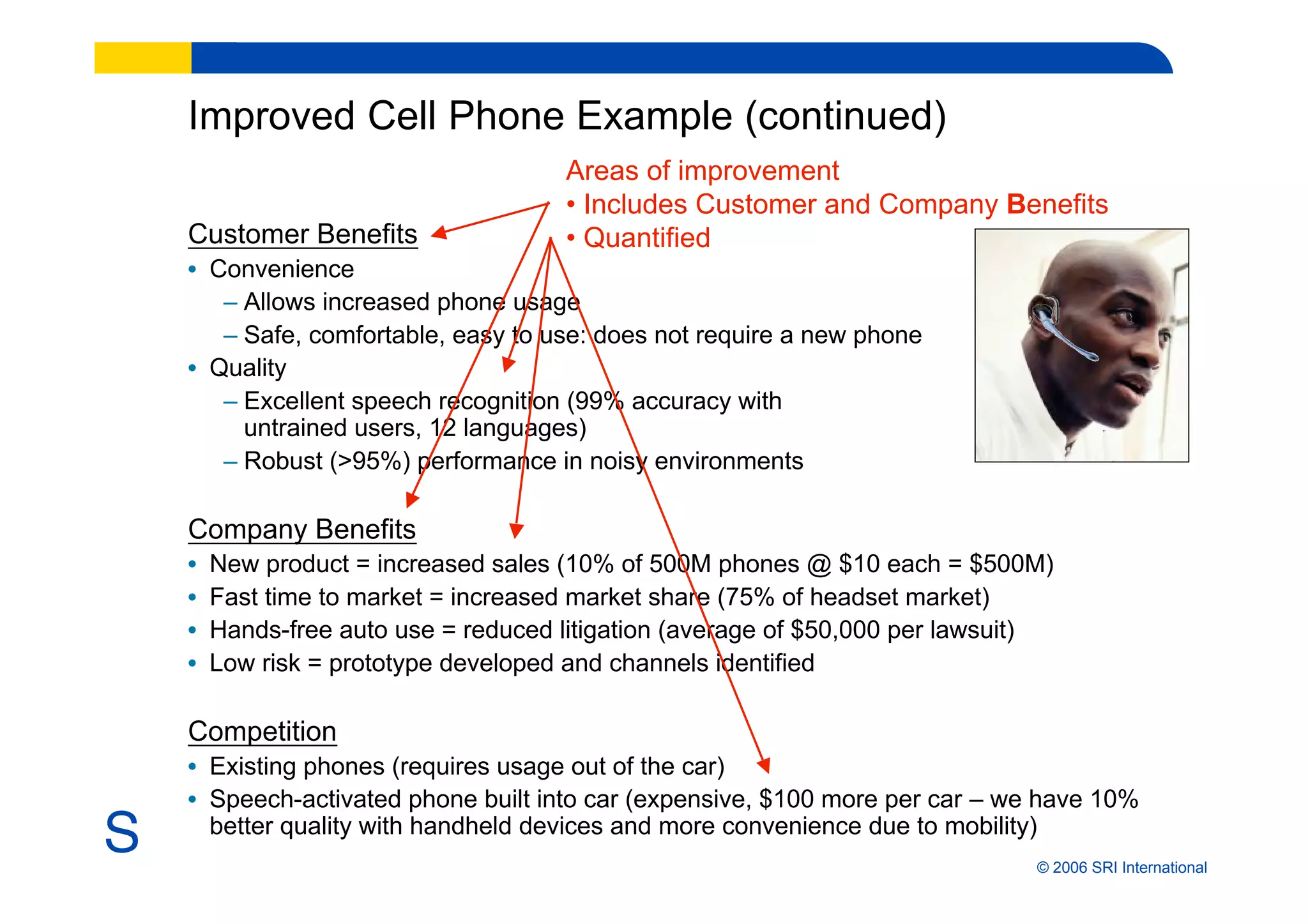 Improved Cell Phone Example (continued)

Areas of improvement
• Includes Customer and Company Benefits
• Quantified

Customer Benefits
• Convenience
– Allows increased phone usage
– Safe, comfortable, easy to use: does not require a new phone
• Quality
– Excellent speech recognition (99% accuracy with untrained users, 12 languages)
– Robust (>95%) performance in noisy environments

Company Benefits
• New product = increased sales (10% of 500M phones @ $10 each = $500M)
• Fast time to market = increased market share (75% of headset market)
• Hands-free auto use = reduced litigation (average of $50,000 per lawsuit)
• Low risk = prototype developed and channels identified

Competition
• Existing phones (requires usage out of the car)
• Speech-activated phone built into car (expensive, $100 more per car – we have 10% better quality with handheld devices and more convenience due to mobility)

S

© 2006 SRI International